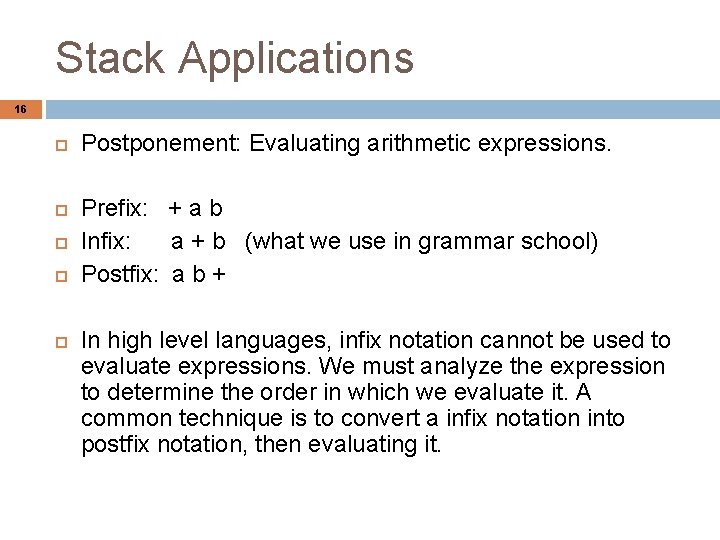 Stack Applications

16

Postponement: Evaluating arithmetic expressions.

Prefix: + a b
Infix: a + b (what we use in grammar school)
Postfix: a b +

In high level languages, infix notation cannot be used to evaluate expressions. We must analyze the expression to determine the order in which we evaluate it. A common technique is to convert a infix notation into postfix notation, then evaluating it.